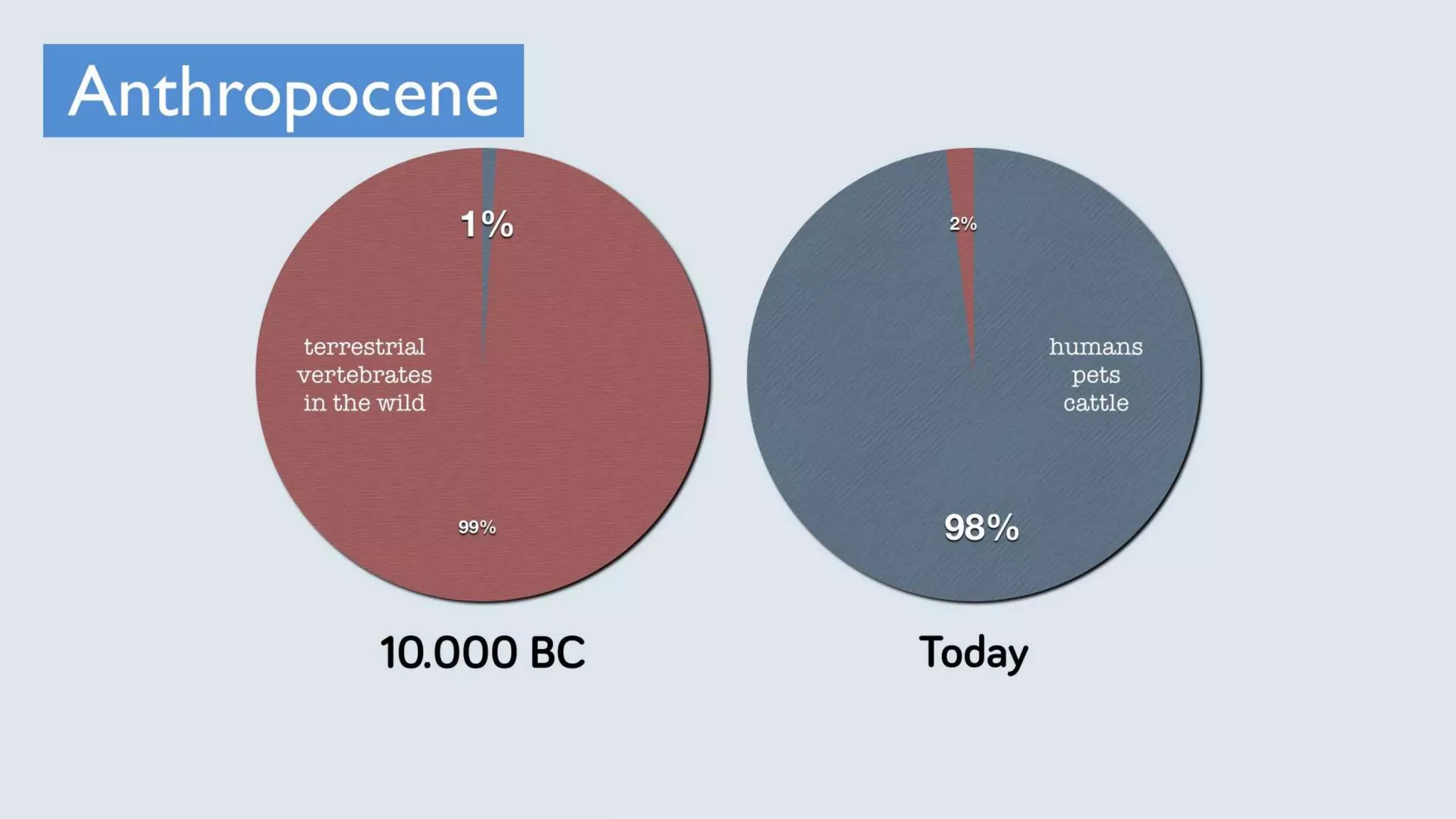 Anthropocene

1%

terrestrial vertebrates in the wild

99%

10.000 BC

2%

humans pets cattle

98%

Today